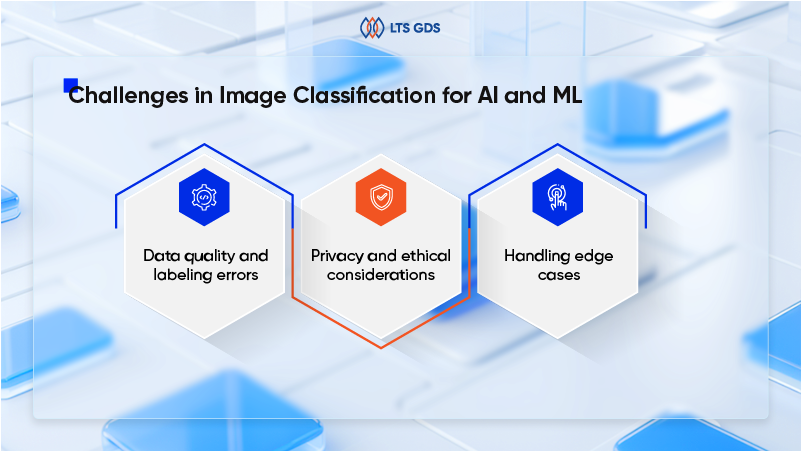 LTS GDS

Challenges in Image Classification for AI and ML

Data quality and labeling errors

Privacy and ethical considerations

Handling edge cases